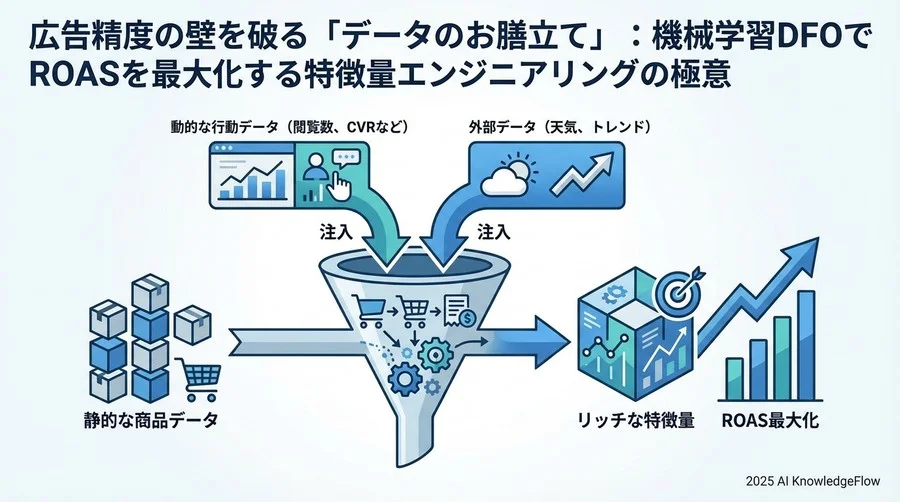 広告精度の壁を破る「データのお膳立て」：機械学習DFOでROASを最大化する特徴量エンジニアリングの極意

動的な行動データ（閲覧数、CVRなど）

外部データ（天気、トレンド）

注入

注入

静的な商品データ

リッチな特徴量

ROAS最大化

2025 AI KnowledgeFlow